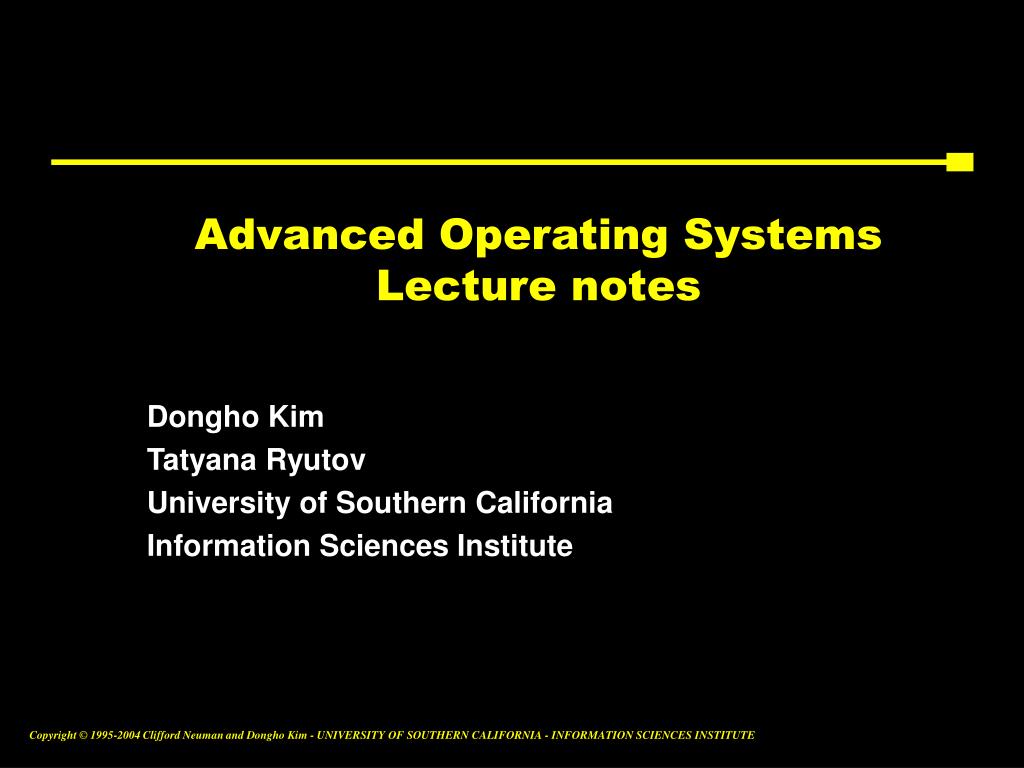 Advanced Operating Systems
Lecture notes

Dongho Kim
Tatyana Ryutov
University of Southern California
Information Sciences Institute

Copyright © 1995-2004 Clifford Neuman and Dongho Kim - UNIVERSITY OF SOUTHERN CALIFORNIA - INFORMATION SCIENCES INSTITUTE